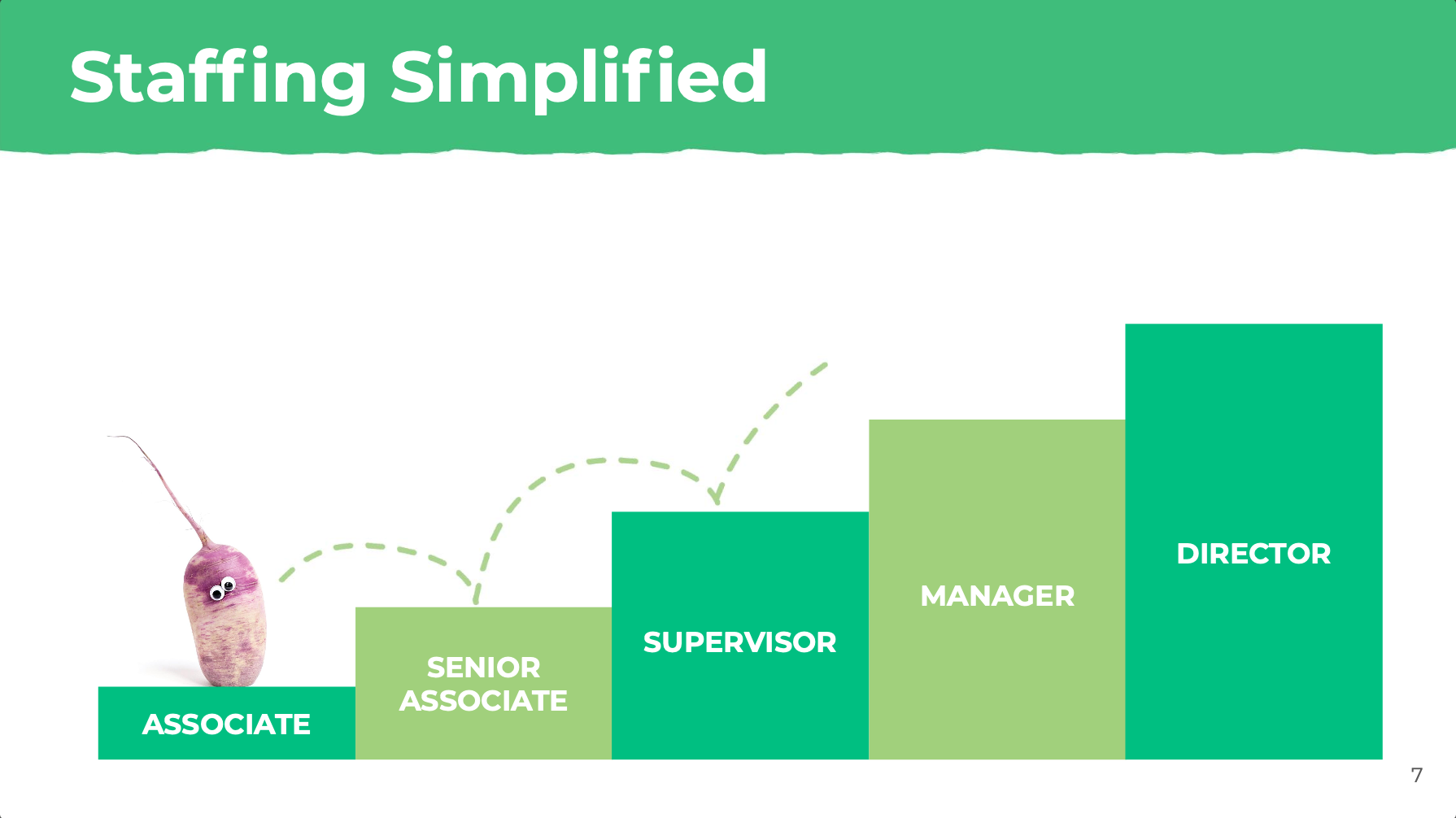 Staffing Simplified

ASSOCIATE

SENIOR ASSOCIATE

SUPERVISOR

MANAGER

DIRECTOR

7